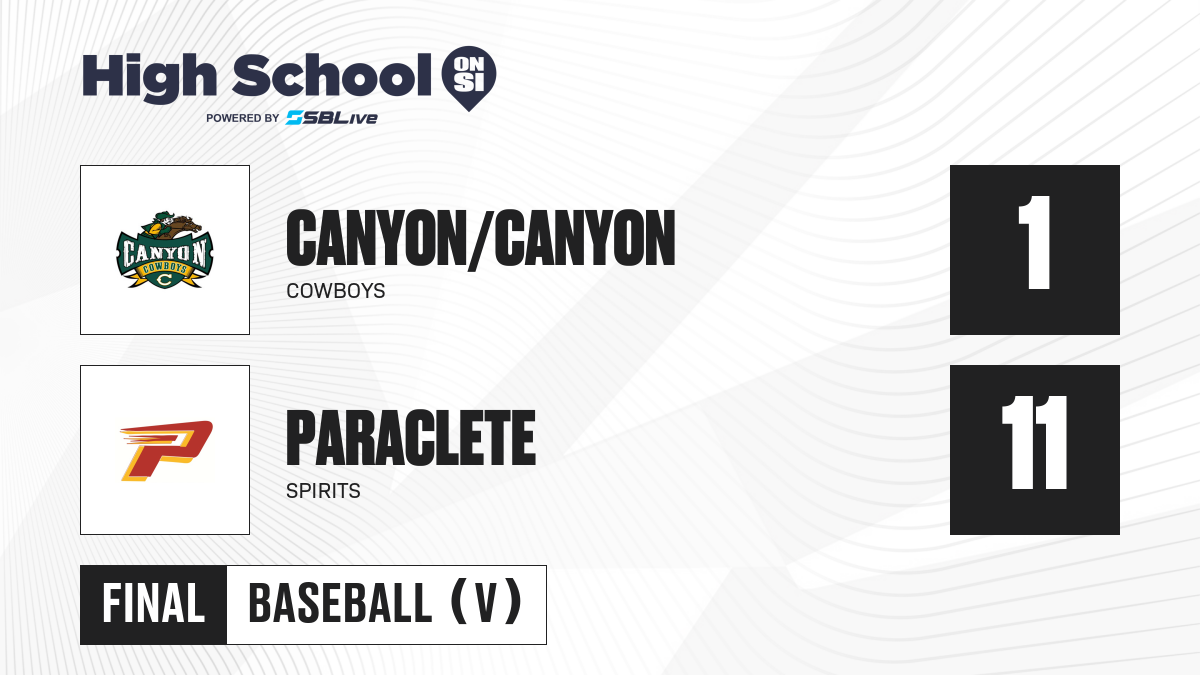 High School ON SI
POWERED BY SBLive

CANYON
COWBOYS
C

CANYON/CANYON
COWBOYS

1

P

PARACLETE
SPIRITS

11

FINAL BASEBALL (V)